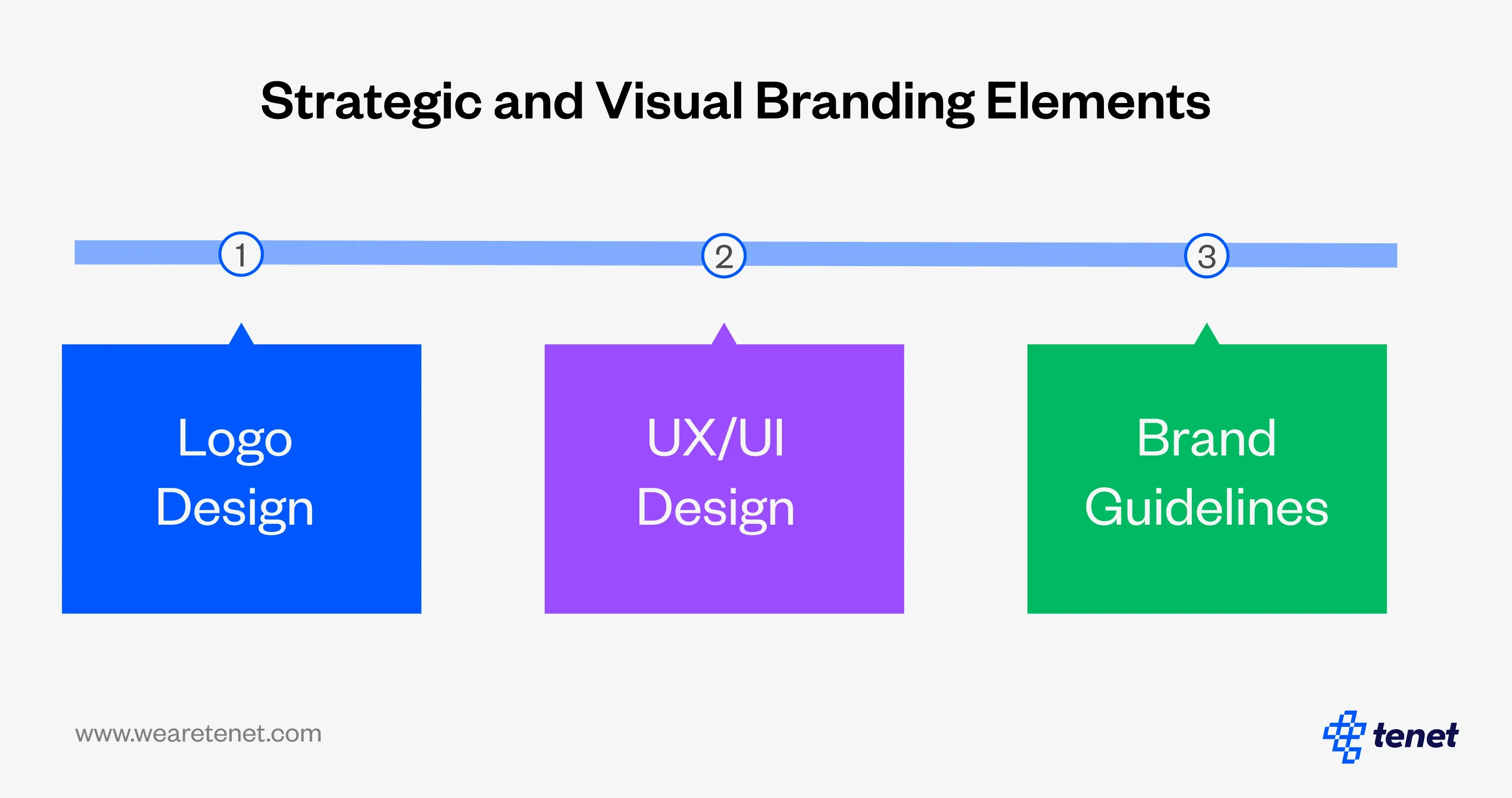 Strategic and Visual Branding Elements

1

2

3

Logo Design

UX/UI Design

Brand Guidelines

www.wearetenet.com

tenet